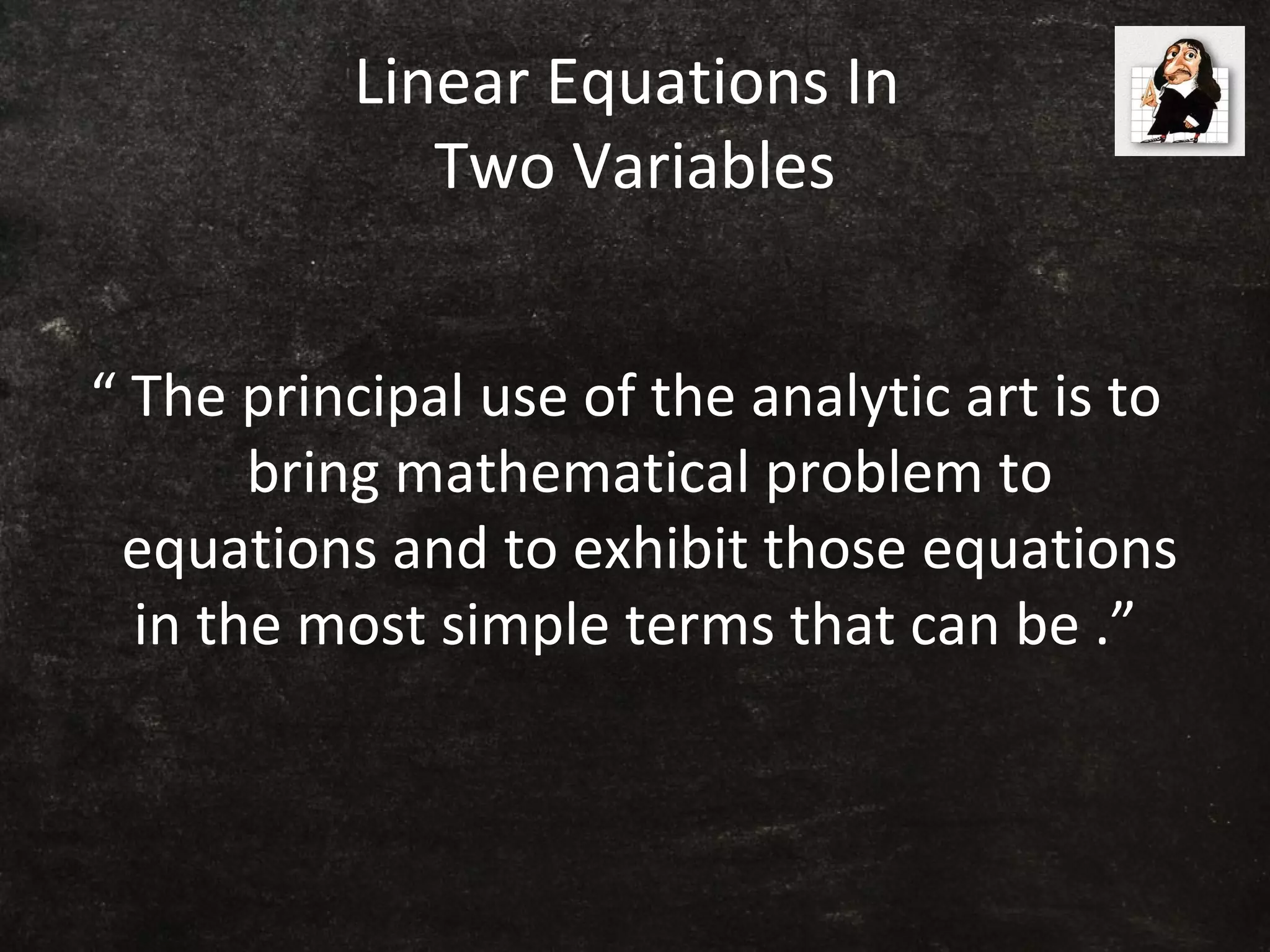 Linear Equations In
Two Variables

“ The principal use of the analytic art is to bring mathematical problem to equations and to exhibit those equations in the most simple terms that can be .”